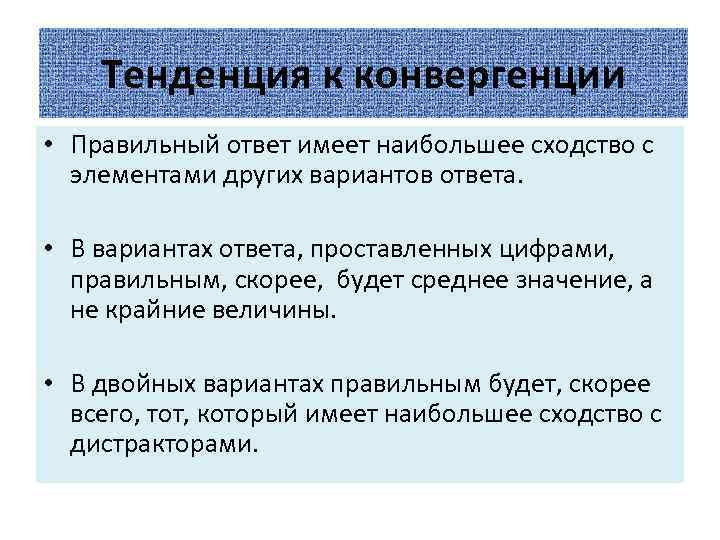 Тенденция к конвергенции

• Правильный ответ имеет наибольшее сходство с элементами других вариантов ответа.

• В вариантах ответа, проставленных цифрами, правильным, скорее,  будет среднее значение, а не крайние величины.

• В двойных вариантах правильным будет, скорее всего, тот, который имеет наибольшее сходство с дистракторами.